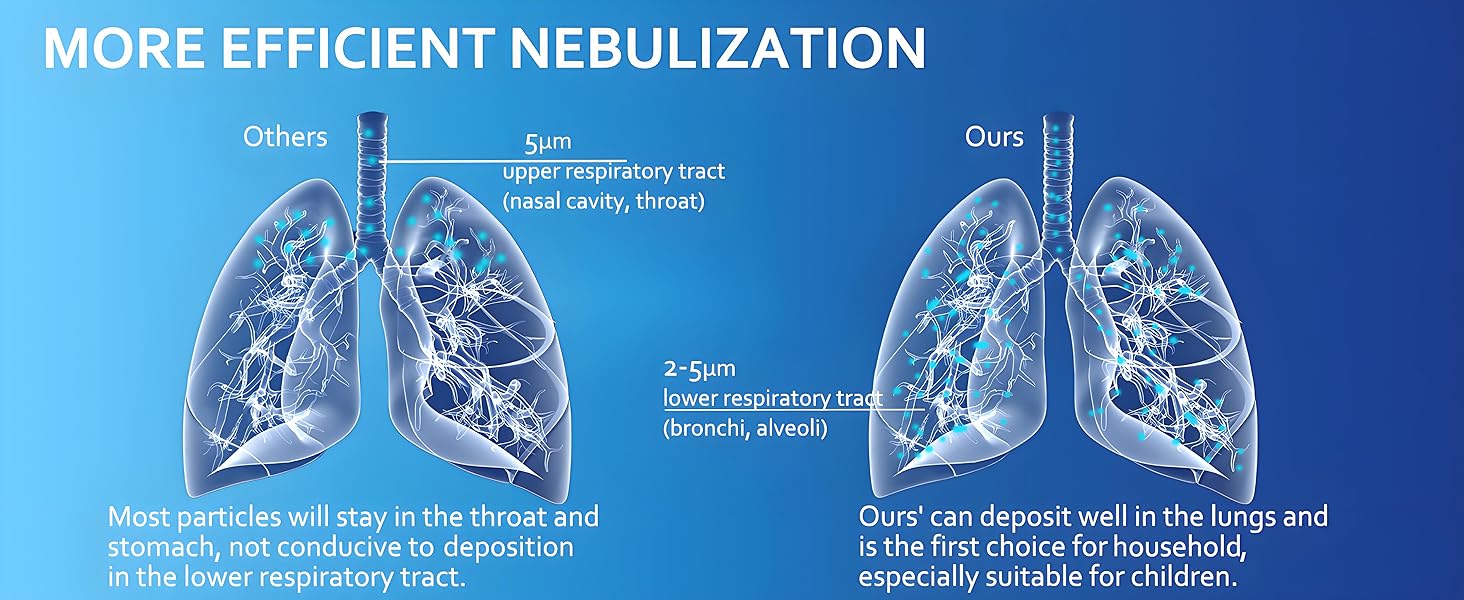 MORE EFFICIENT NEBULIZATION

Others

5μm
upper respiratory tract
(nasal cavity, throat)

Ours

2-5μm
lower respiratory tract
(bronchi, alveoli)

Most particles will stay in the throat and stomach, not conducive to deposition in the lower respiratory tract.

Ours' can deposit well in the lungs and is the first choice for household, especially suitable for children.